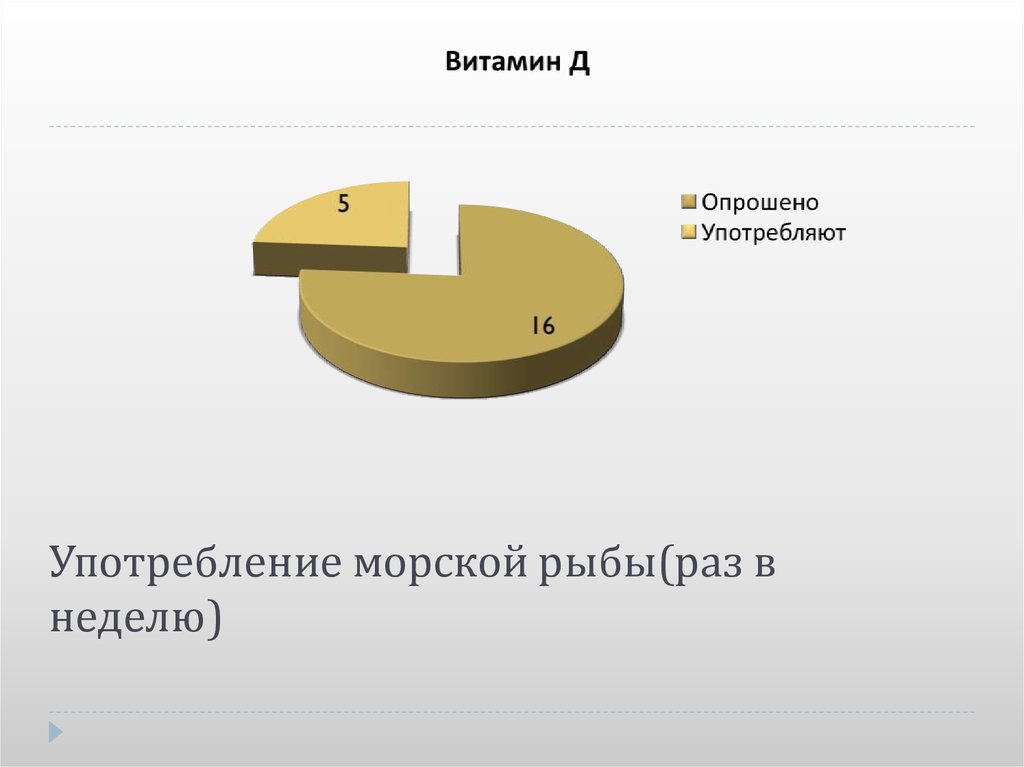 Витамин Д

5

16

Опрошено
Употребляют

Употребление морской рыбы(раз в неделю)